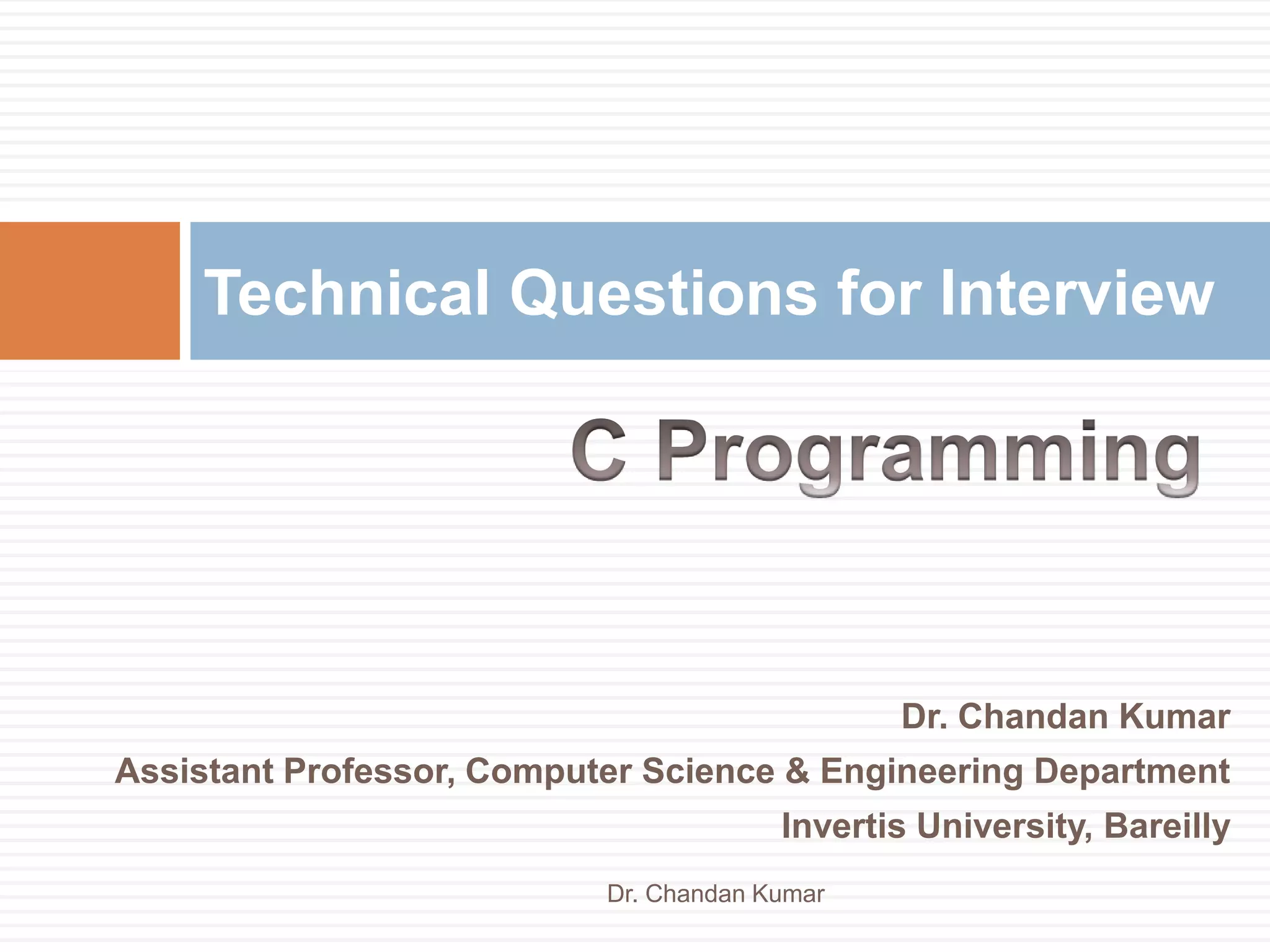 Technical Questions for Interview

C Programming

Dr. Chandan Kumar
Assistant Professor, Computer Science & Engineering Department
Invertis University, Bareilly

Dr. Chandan Kumar